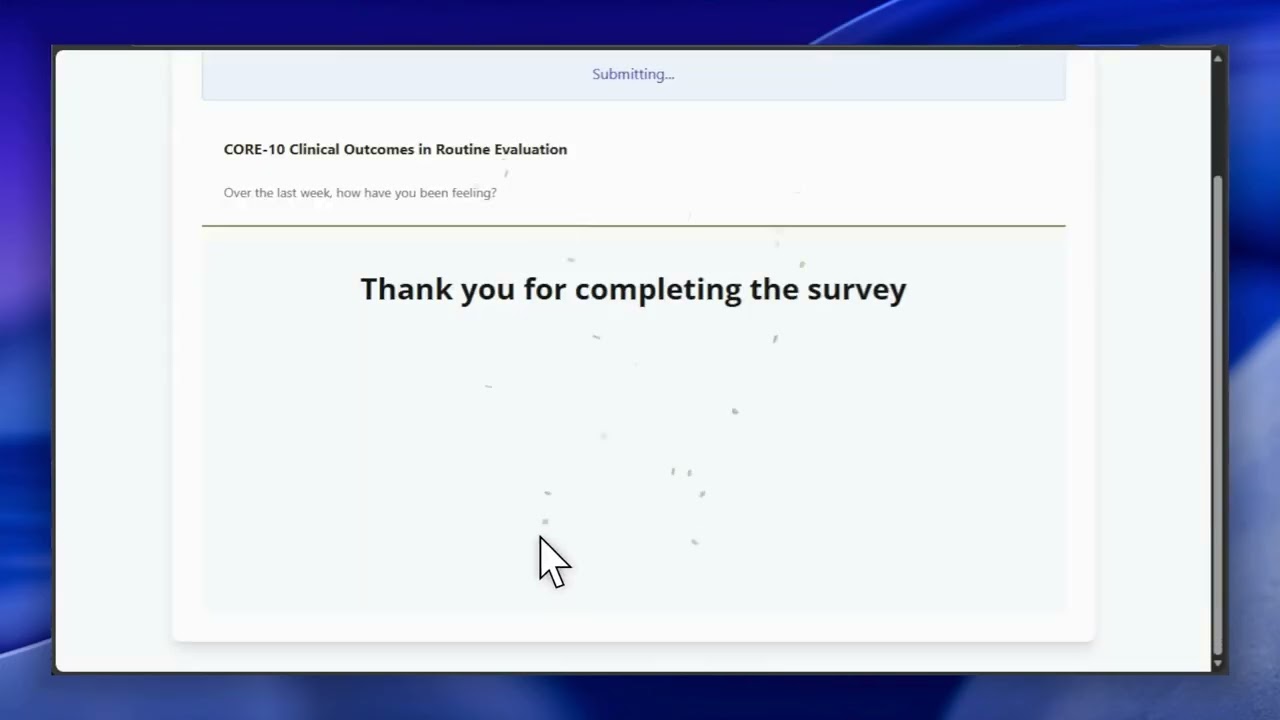 Submitting...

CORE-10 Clinical Outcomes in Routine Evaluation

Over the last week, how have you been feeling?

Thank you for completing the survey